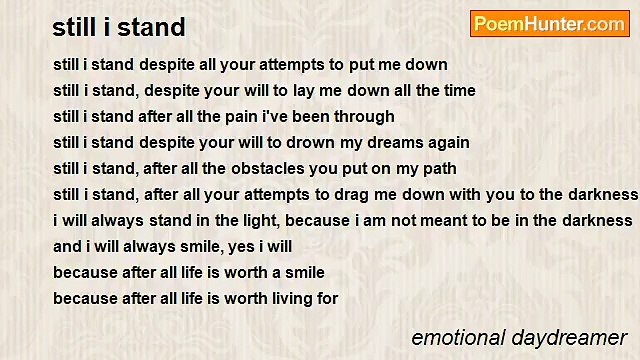 still i stand

PoemHunter.com

still i stand despite all your attempts to put me down
still i stand, despite your will to lay me down all the time
still i stand after all the pain i've been through
still i stand despite your will to drown my dreams again
still i stand, after all the obstacles you put on my path
still i stand, after all your attempts to drag me down with you to the darkness
i will always stand in the light, because i am not meant to be in the darkness
and i will always smile, yes i will
because after all life is worth a smile
because after all life is worth living for

emotional daydreamer